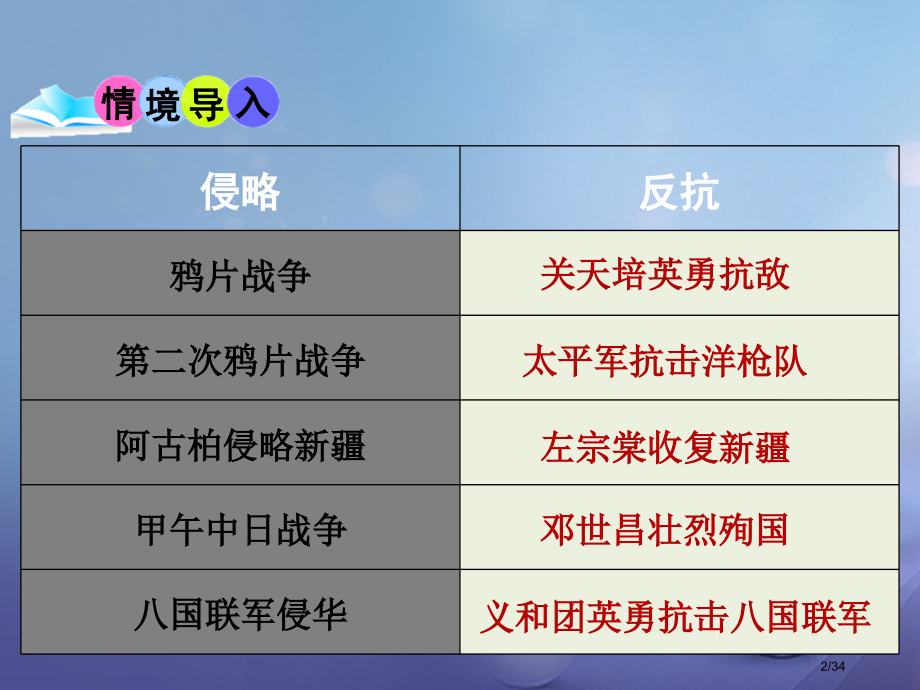 情境导入

| 侵略 | 反抗 |
|---|---|
| 鸦片战争 | 关天培英勇抗敌 |
| 第二次鸦片战争 | 太平军抗击洋枪队 |
| 阿古柏侵略新疆 | 左宗棠收复新疆 |
| 甲午中日战争 | 邓世昌壮烈殉国 |
| 八国联军侵华 | 义和团英勇抗击八国联军 |

2/34